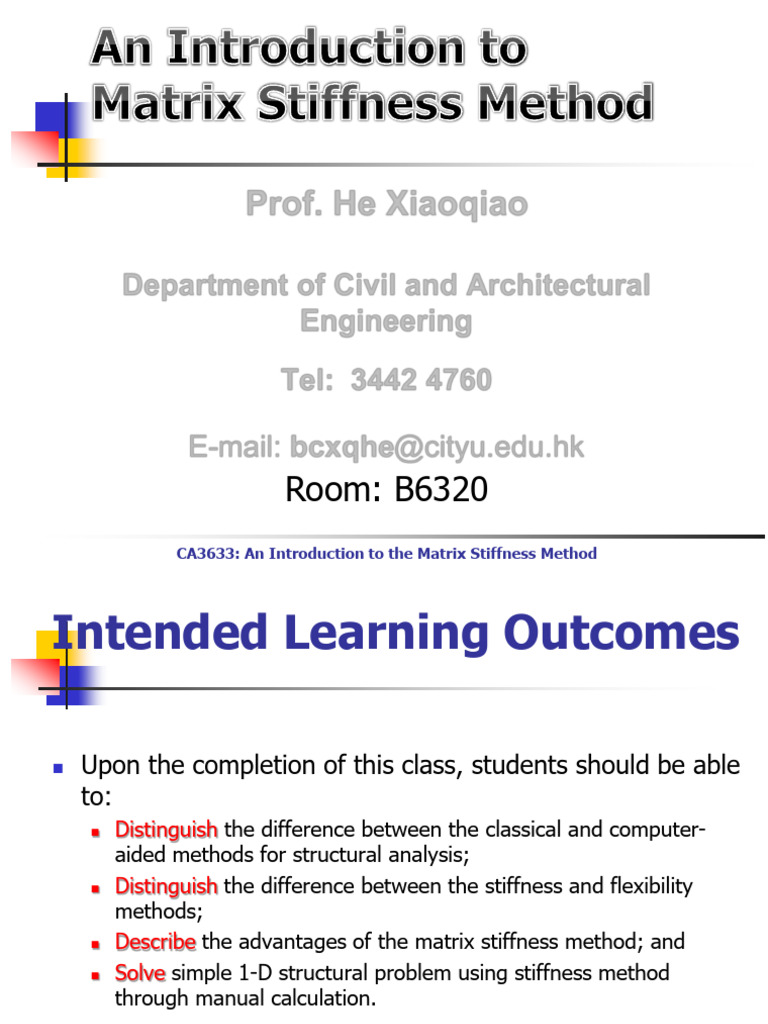 An Introduction to Matrix Stiffness Method

Prof. He Xiaoqiao

Department of Civil and Architectural Engineering

Tel: 3442 4760

E-mail: bcxqhe@cityu.edu.hk

Room: B6320

CA3633: An Introduction to the Matrix Stiffness Method

Intended Learning Outcomes

Upon the completion of this class, students should be able to:

Distinguish the difference between the classical and computer-aided methods for structural analysis;

Distinguish the difference between the stiffness and flexibility methods;

Describe the advantages of the matrix stiffness method; and

Solve simple 1-D structural problem using stiffness method through manual calculation.